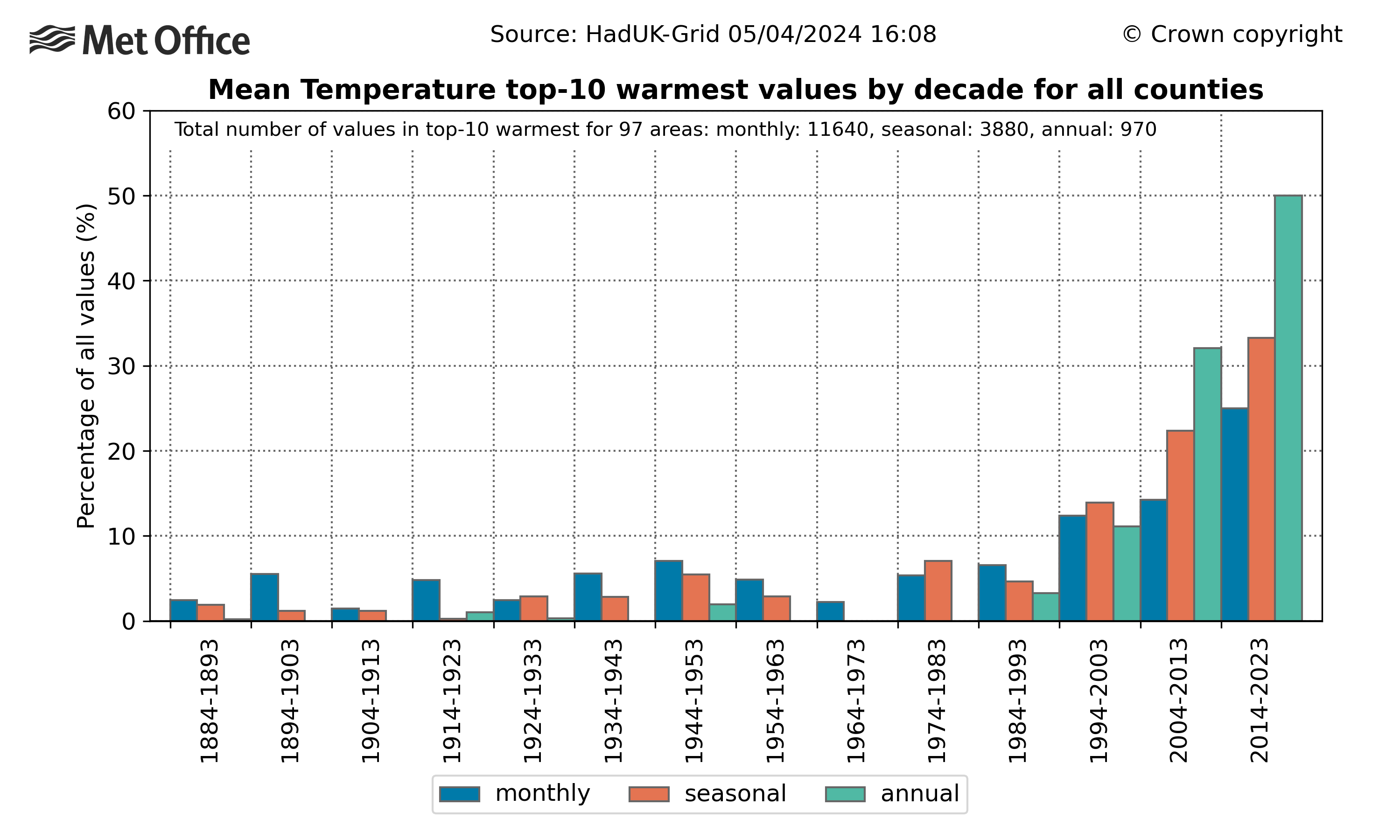 Met Office
Source: HadUK-Grid 05/04/2024 16:08
© Crown copyright

Mean Temperature top-10 warmest values by decade for all counties

Total number of values in top-10 warmest for 97 areas: monthly: 11640, seasonal: 3880, annual: 970

Percentage of all values (%)

60
50
40
30
20
10
0

1884-1893
1894-1903
1904-1913
1914-1923
1924-1933
1934-1943
1944-1953
1954-1963
1964-1973
1974-1983
1984-1993
1994-2003
2004-2013
2014-2023

monthly
seasonal
annual